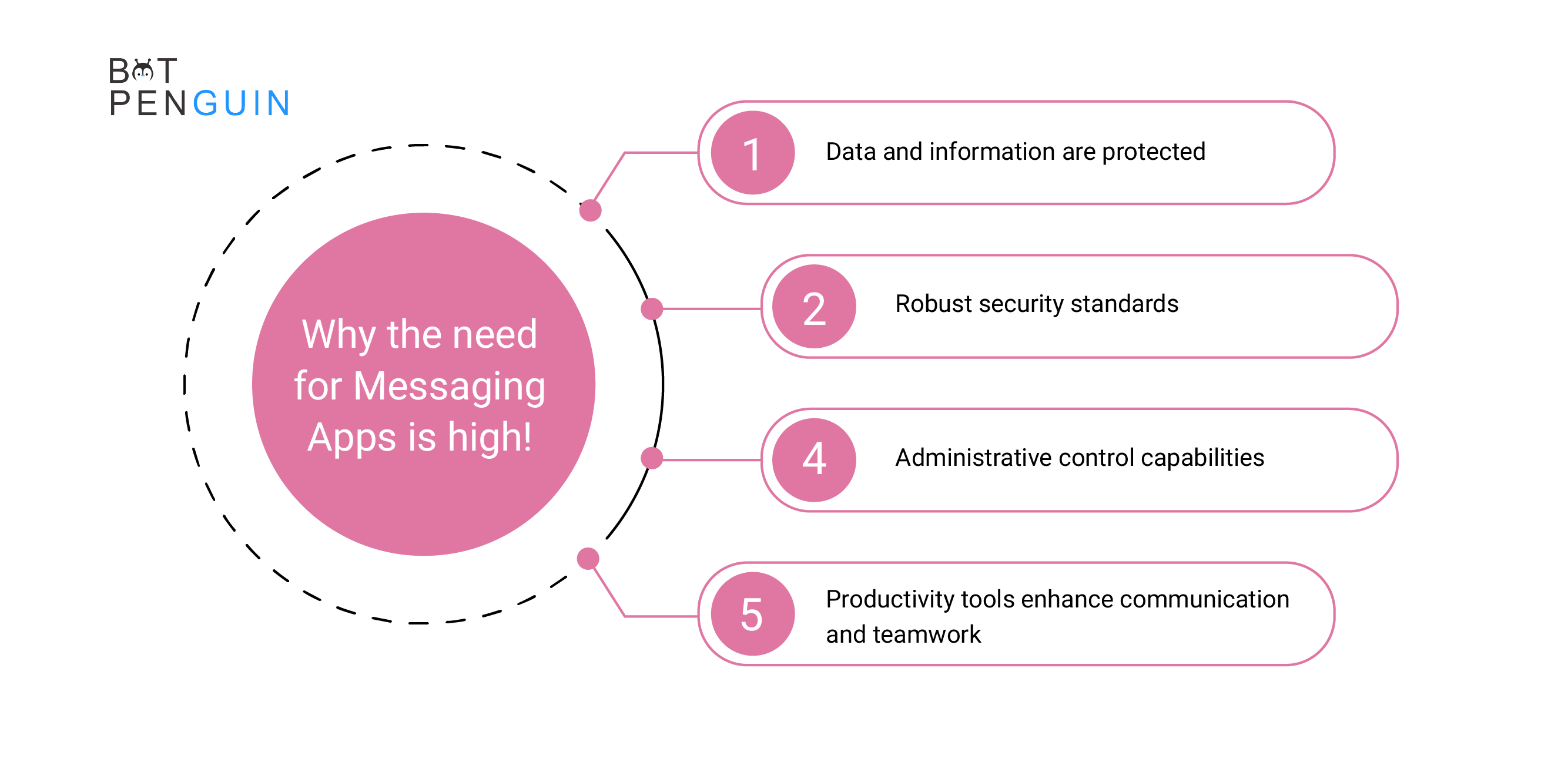 BOT PENGUIN

Why the need for Messaging Apps is high!

1 Data and information are protected

2 Robust security standards

4 Administrative control capabilities

5 Productivity tools enhance communication and teamwork